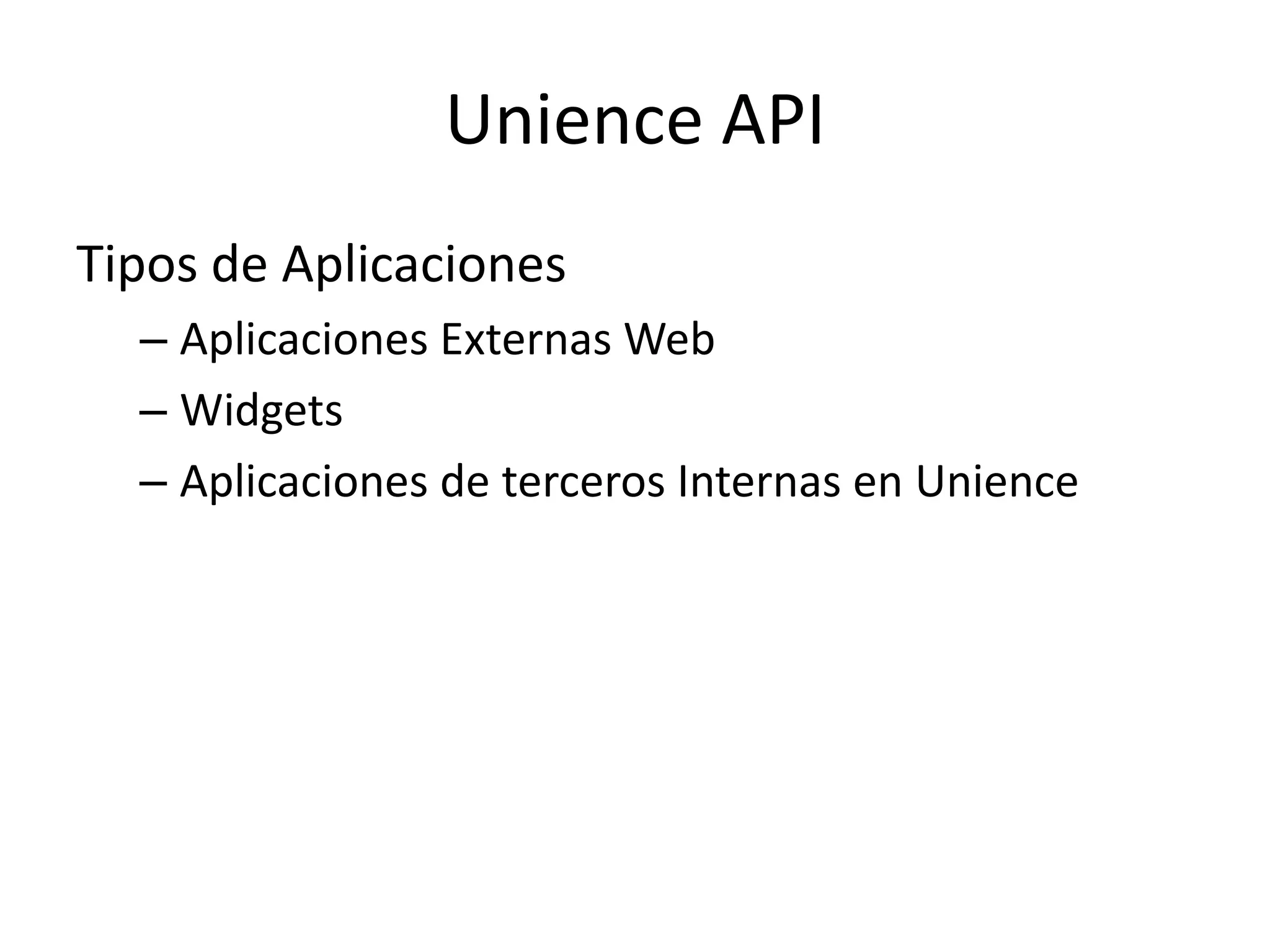 Unience API

Tipos de Aplicaciones

– Aplicaciones Externas Web
– Widgets
– Aplicaciones de terceros Internas en Unience